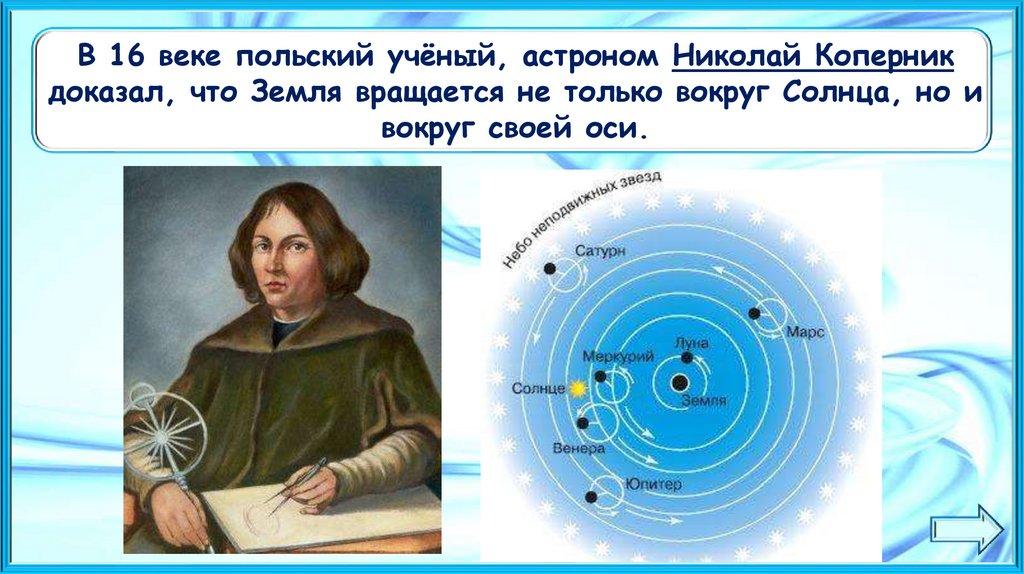 В 16 веке польский учёный, астроном Николай Коперник доказал, что Земля вращается не только вокруг Солнца, но и вокруг своей оси.

Небо неподвижных звезд

Сатурн

Марс

Луна

Меркурий

Солнце

Земля

Венера

Юпитер